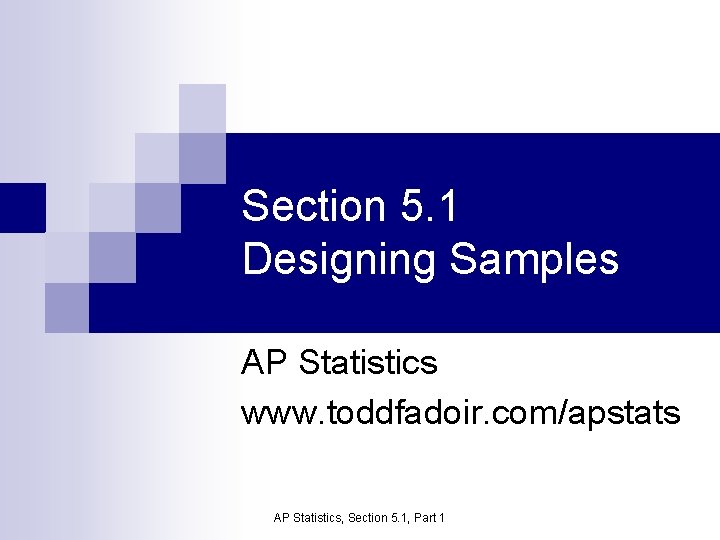 Section 5.1
Designing Samples

AP Statistics
www.toddfadoir.com/apstats

AP Statistics, Section 5.1, Part 1